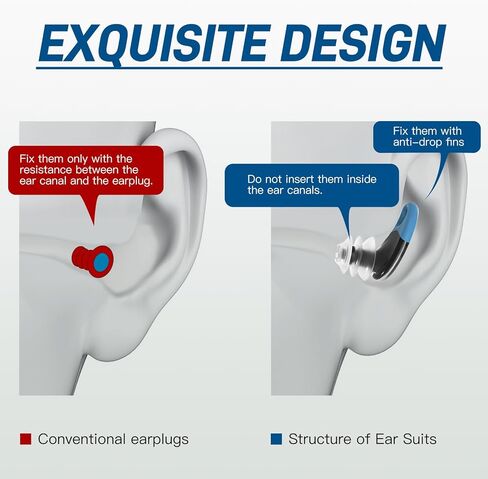 EXQUISITE DESIGN

Fix them only with the resistance between the ear canal and the earplug.

Fix them with anti-drop fins

Do not insert them inside the ear canals.

Conventional earplugs

Structure of Ear Suits